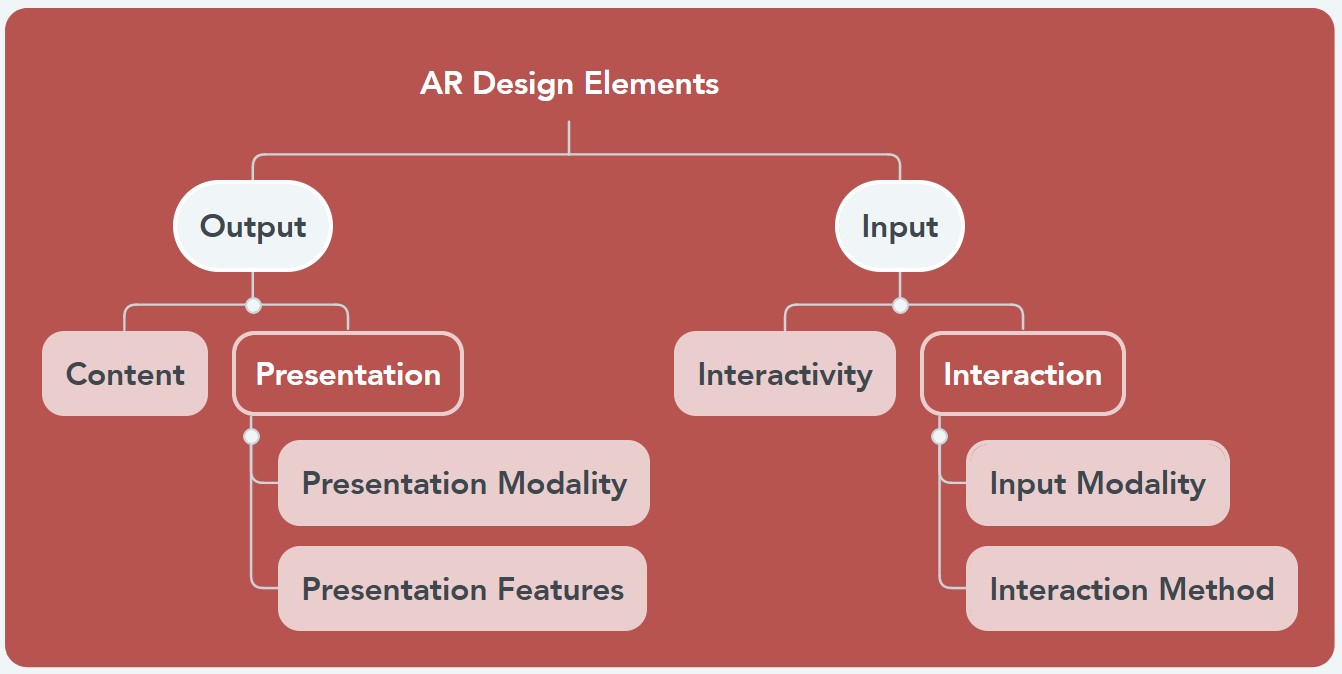 AR Design Elements

Output

Content

Presentation

Presentation Modality

Presentation Features

Input

Interactivity

Interaction

Input Modality

Interaction Method